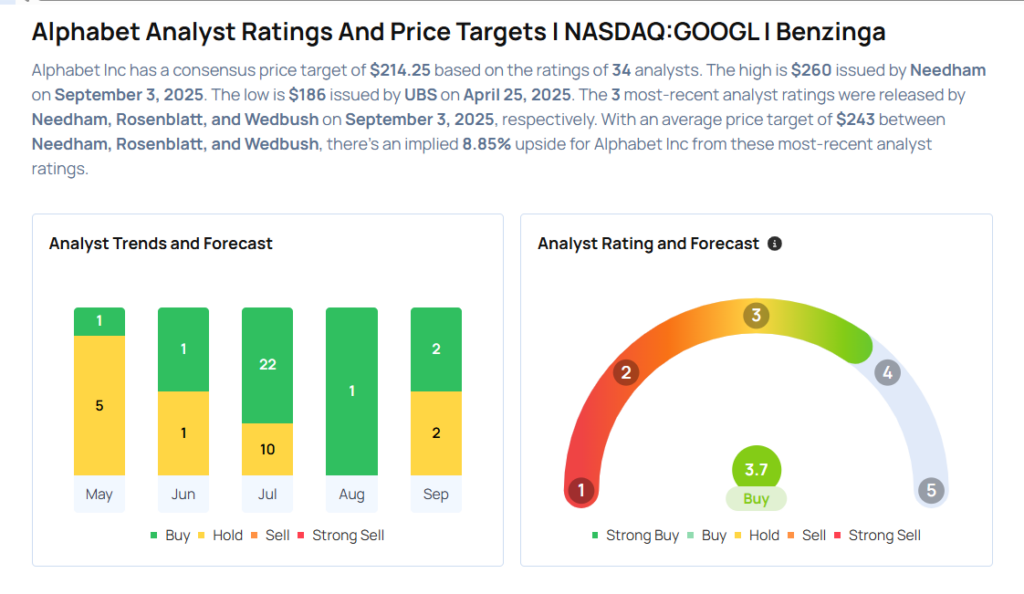 Alphabet Analyst Ratings And Price Targets | NASDAQ:GOOGL | Benzinga

Alphabet Inc has a consensus price target of $214.25 based on the ratings of 34 analysts. The high is $260 issued by Needham on September 3, 2025. The low is $186 issued by UBS on April 25, 2025. The 3 most-recent analyst ratings were released by Needham, Rosenblatt, and Wedbush on September 3, 2025, respectively. With an average price target of $243 between Needham, Rosenblatt, and Wedbush, there's an implied 8.85% upside for Alphabet Inc from these most-recent analyst ratings.

Analyst Trends and Forecast

1
5
May
1
1
Jun
22
10
Jul
1
Aug
2
2
Sep

Buy Hold Sell Strong Sell

Analyst Rating and Forecast

1 2 3 4 5
3.7
Buy

Strong Buy Buy Hold Sell Strong Sell